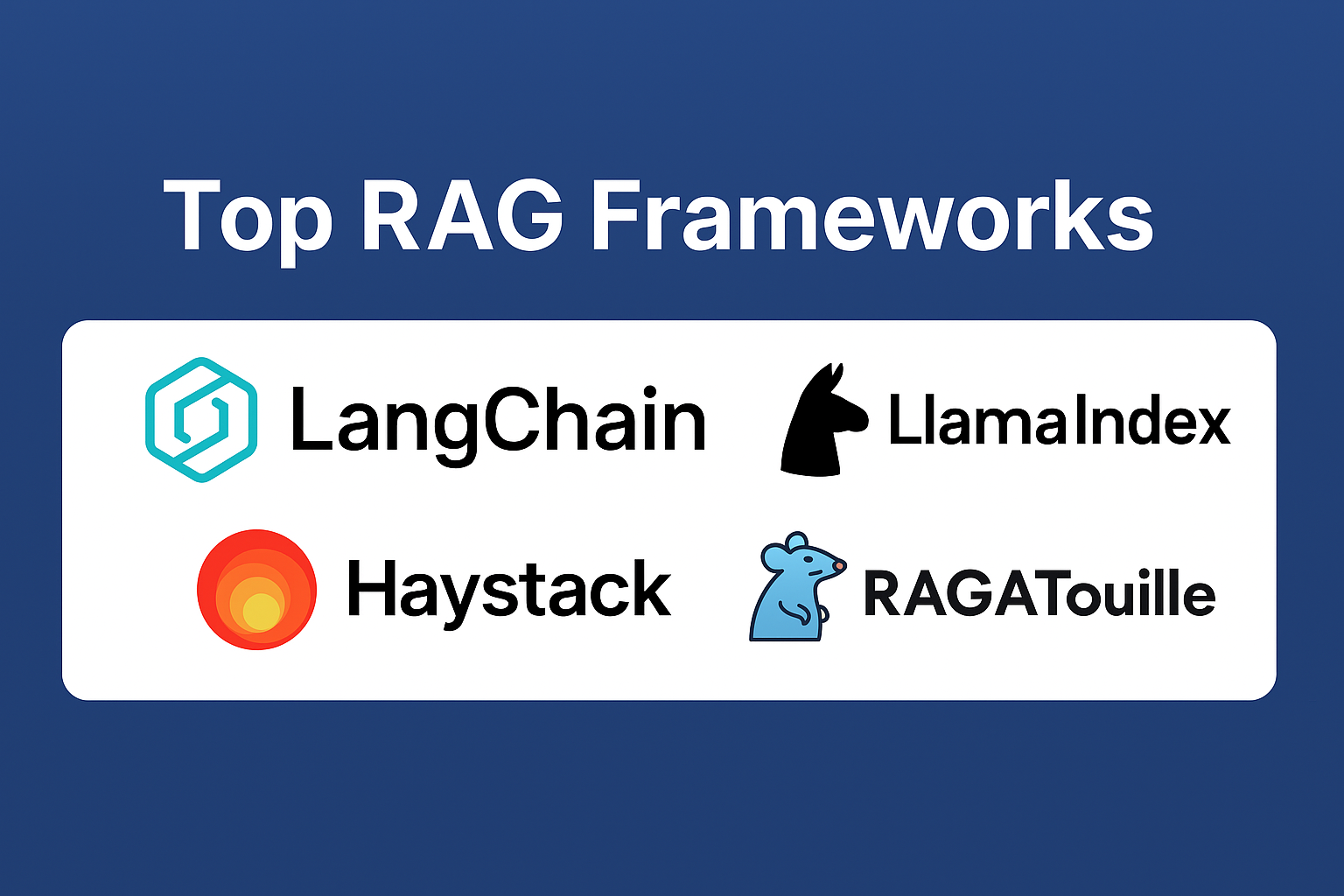 Top RAG Frameworks

LangChain

LlamaIndex

Haystack

RAGATouille